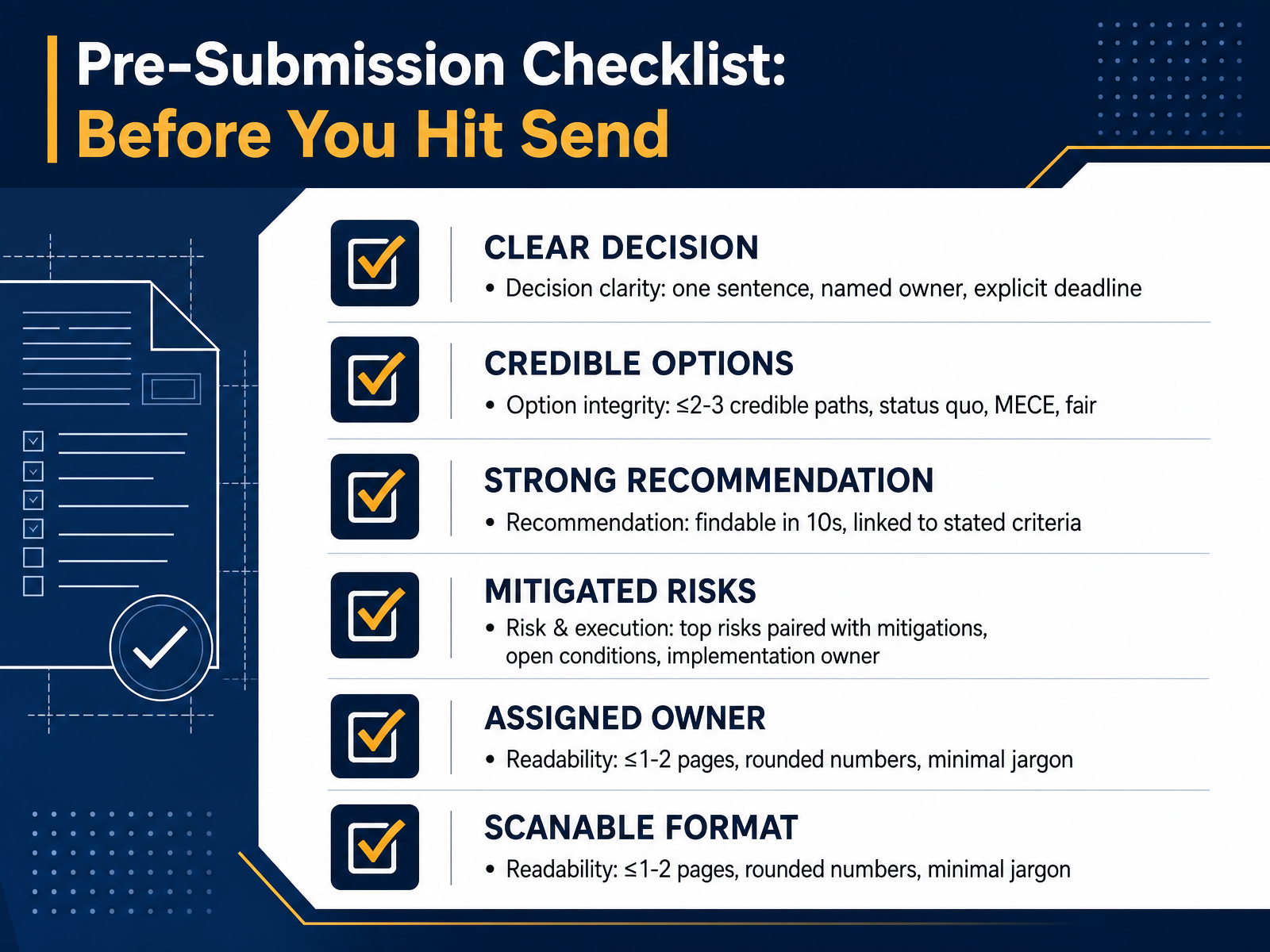 Pre-Submission Checklist:
Before You Hit Send

CLEAR DECISION
• Decision clarity: one sentence, named owner, explicit deadline

CREDIBLE OPTIONS
• Option integrity: ≤2-3 credible paths, status quo, MECE, fair

STRONG RECOMMENDATION
• Recommendation: findable in 10s, linked to stated criteria

MITIGATED RISKS
• Risk & execution: top risks paired with mitigations, open conditions, implementation owner

ASSIGNED OWNER
• Readability: ≤1-2 pages, rounded numbers, minimal jargon

SCANABLE FORMAT
• Readability: ≤1-2 pages, rounded numbers, minimal jargon